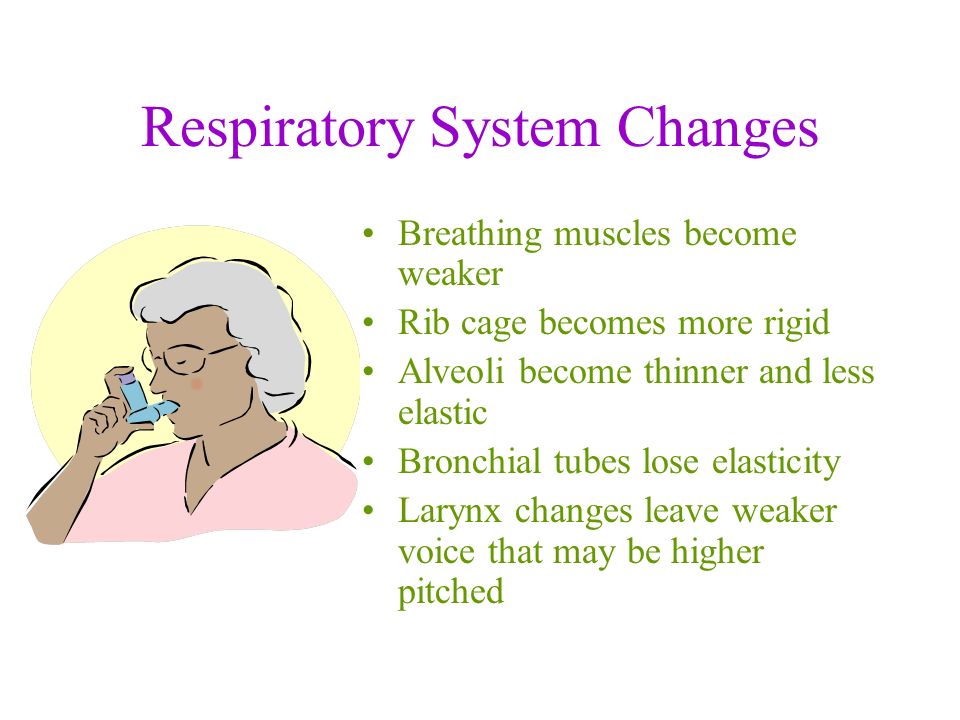 Respiratory System Changes

• Breathing muscles become weaker
• Rib cage becomes more rigid
• Alveoli become thinner and less elastic
• Bronchial tubes lose elasticity
• Larynx changes leave weaker voice that may be higher pitched